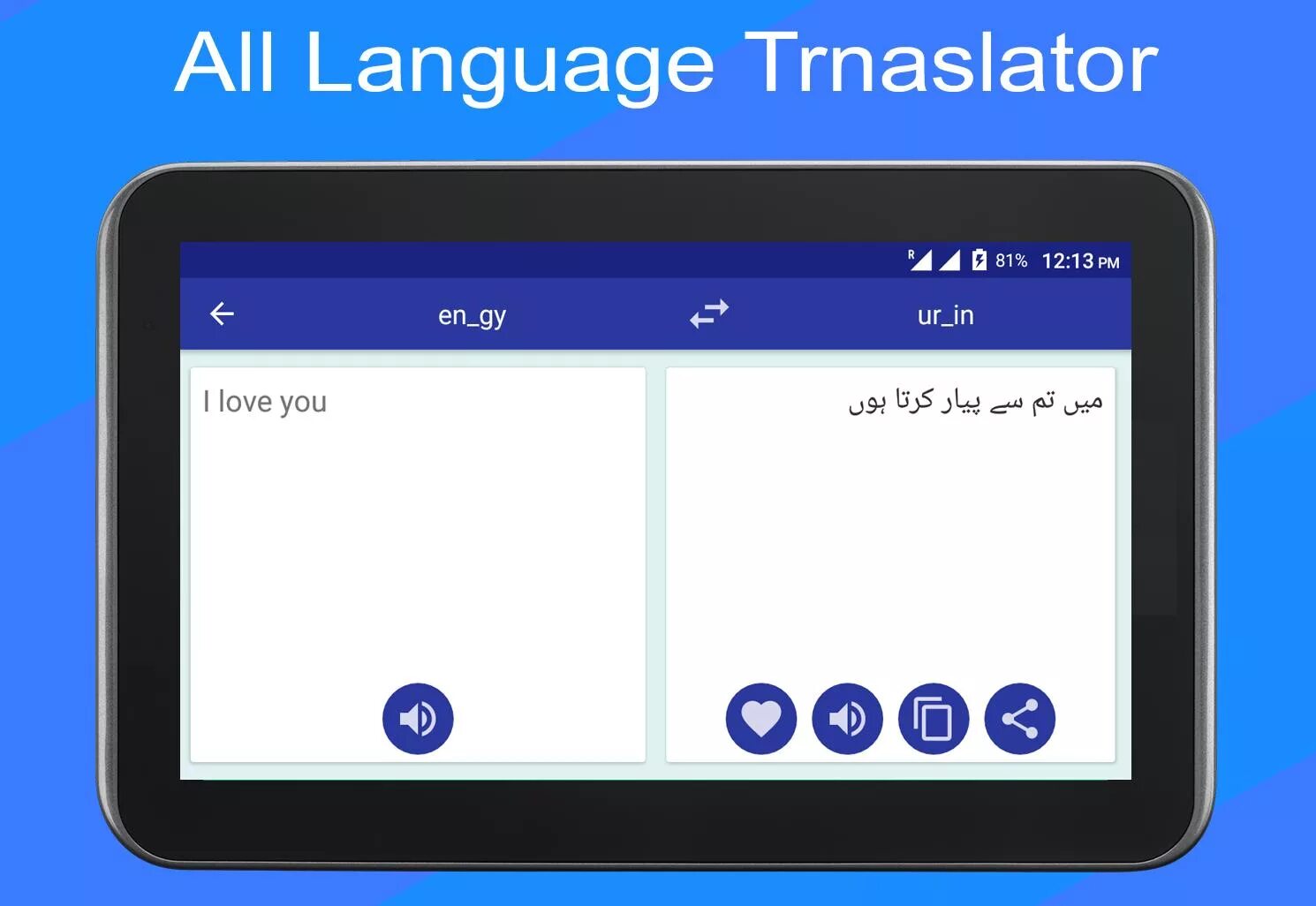 All Language Trnaslator

R 81% 12:13 PM

en_gy

ur_in

I love you

میں تم سے پیار کرتا ہوں